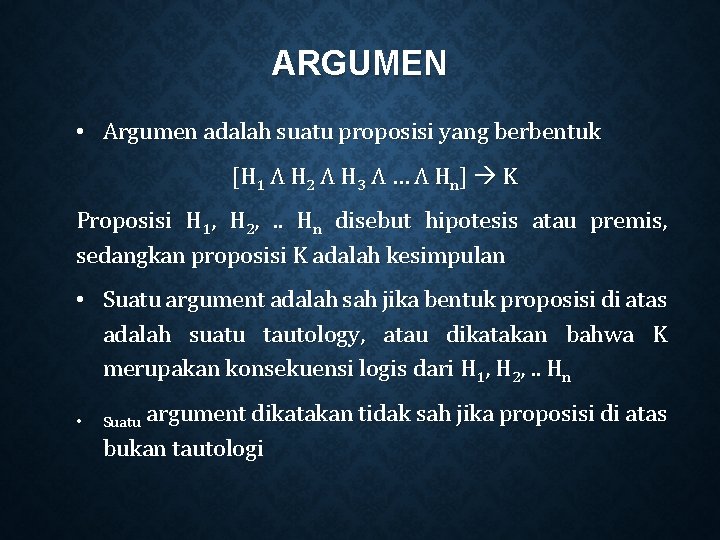 ARGUMEN

• Argumen adalah suatu proposisi yang berbentuk

$[H_1 \wedge H_2 \wedge H_3 \wedge \ldots \wedge H_n] \rightarrow K$

Proposisi $H_1$, $H_2$, .. $H_n$ disebut hipotesis atau premis, sedangkan proposisi K adalah kesimpulan

• Suatu argument adalah sah jika bentuk proposisi di atas adalah suatu tautology, atau dikatakan bahwa K merupakan konsekuensi logis dari $H_1$, $H_2$, .. $H_n$

• Suatu argument dikatakan tidak sah jika proposisi di atas bukan tautologi